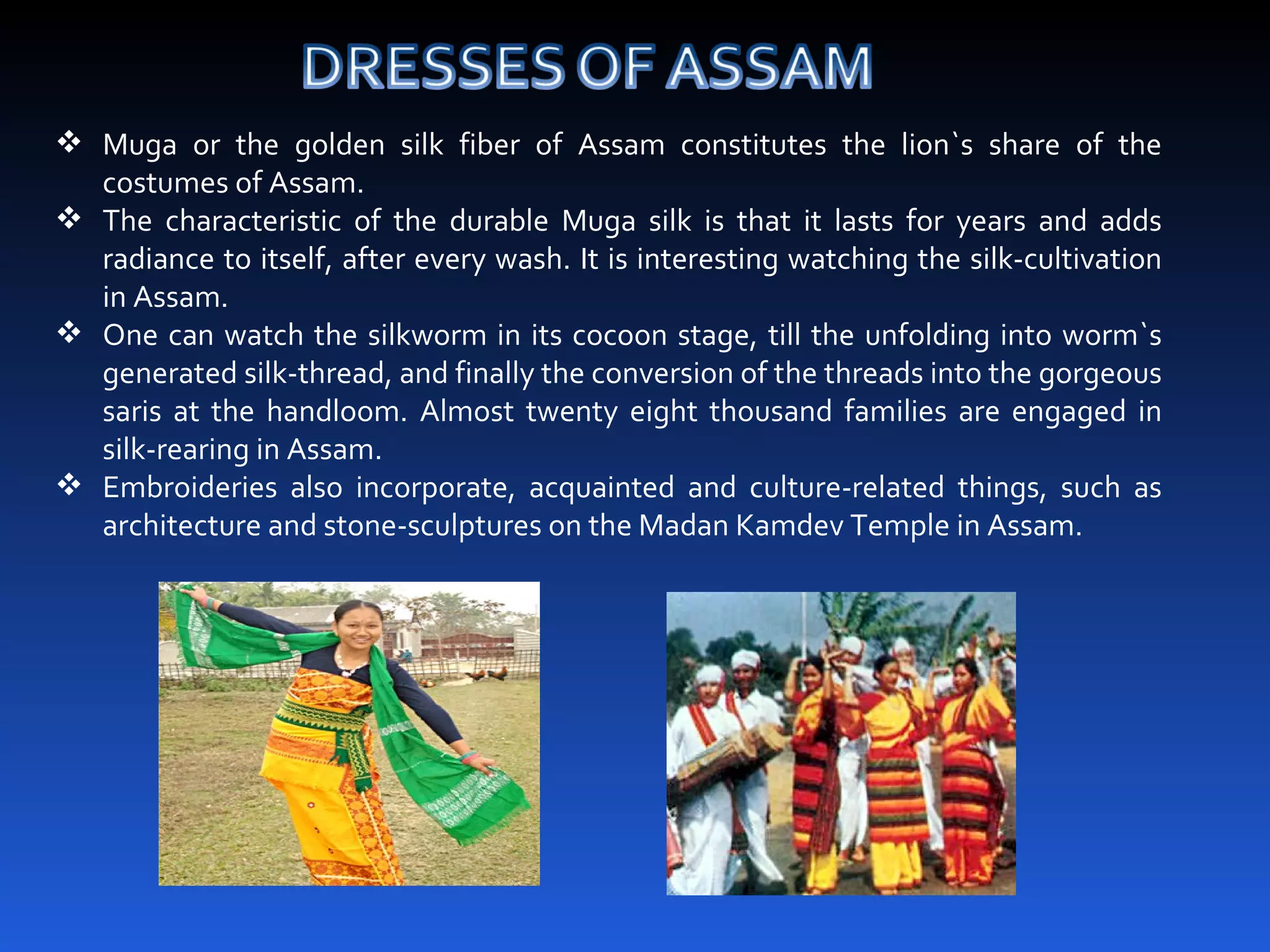 DRESSES OF ASSAM

❖ Muga or the golden silk fiber of Assam constitutes the lion`s share of the costumes of Assam.

❖ The characteristic of the durable Muga silk is that it lasts for years and adds radiance to itself, after every wash. It is interesting watching the silk-cultivation in Assam.

❖ One can watch the silkworm in its cocoon stage, till the unfolding into worm`s generated silk-thread, and finally the conversion of the threads into the gorgeous saris at the handloom. Almost twenty eight thousand families are engaged in silk-rearing in Assam.

❖ Embroideries also incorporate, acquainted and culture-related things, such as architecture and stone-sculptures on the Madan Kamdev Temple in Assam.